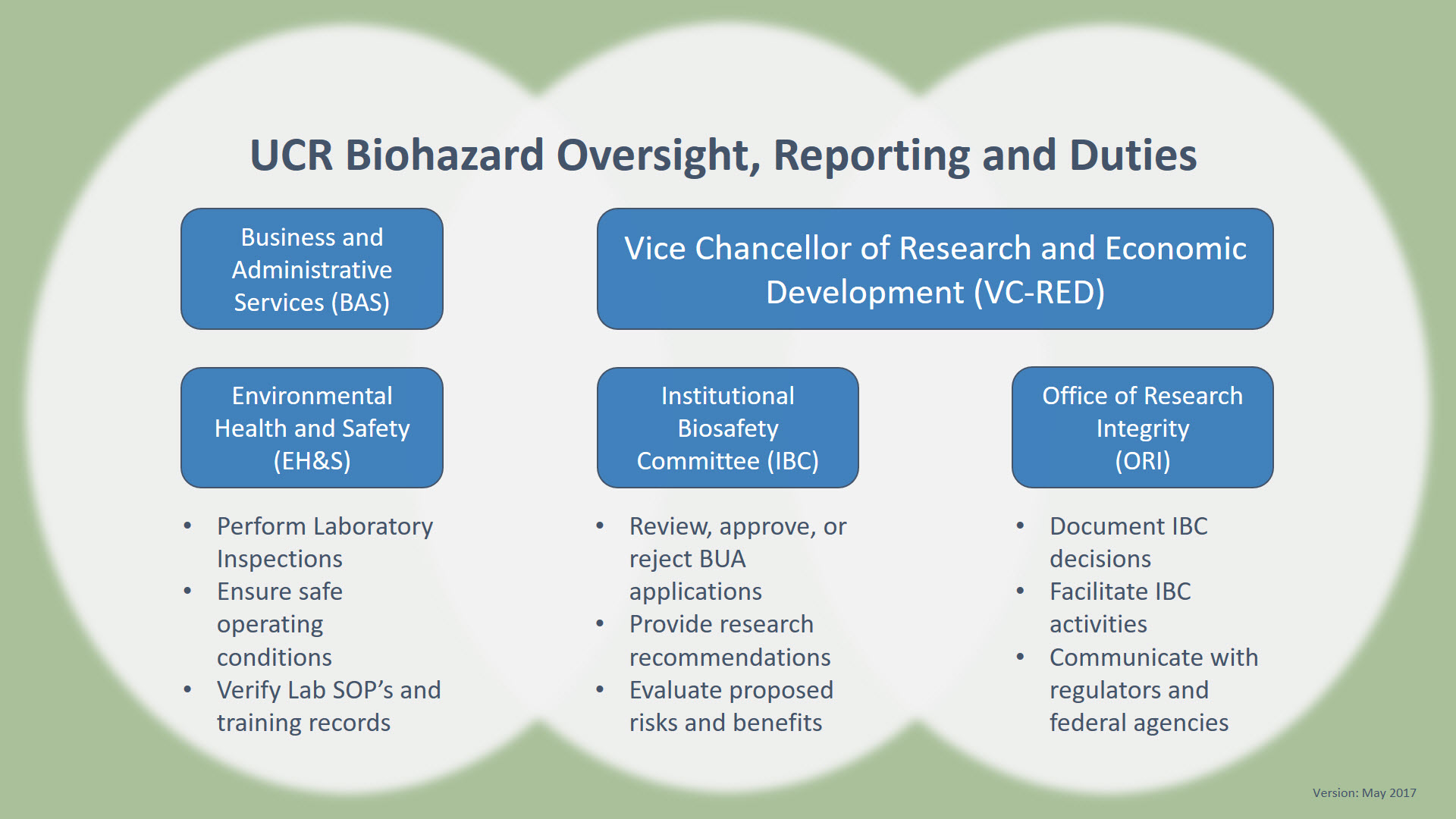 UCR Biohazard Oversight, Reporting and Duties

Business and Administrative Services (BAS)

Vice Chancellor of Research and Economic Development (VC-RED)

Environmental Health and Safety (EH&S)

- Perform Laboratory Inspections
- Ensure safe operating conditions
- Verify Lab SOP's and training records

Institutional Biosafety Committee (IBC)

- Review, approve, or reject BUA applications
- Provide research recommendations
- Evaluate proposed risks and benefits

Office of Research Integrity (ORI)

- Document IBC decisions
- Facilitate IBC activities
- Communicate with regulators and federal agencies

Version: May 2017